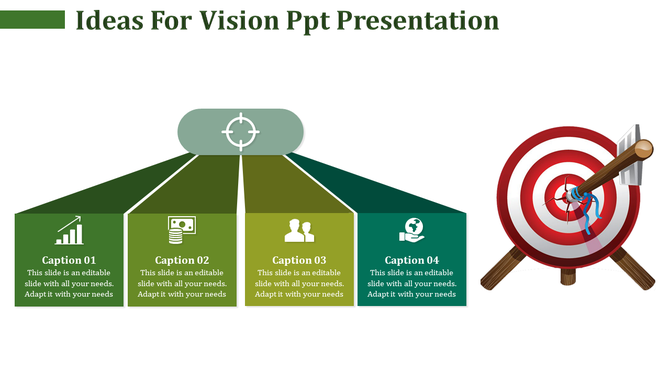 Ideas For Vision Ppt Presentation

Caption 01
This slide is an editable slide with all your needs. Adapt it with your needs

Caption 02
This slide is an editable slide with all your needs. Adapt it with your needs

Caption 03
This slide is an editable slide with all your needs. Adapt it with your needs

Caption 04
This slide is an editable slide with all your needs. Adapt it with your needs